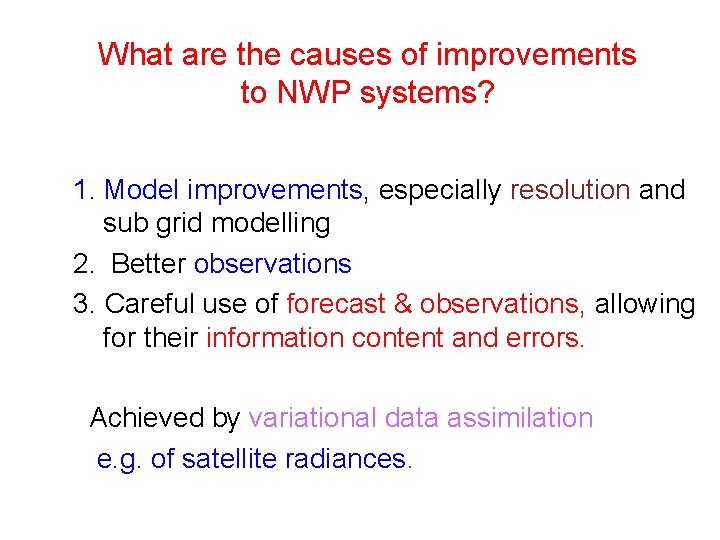 What are the causes of improvements to NWP systems?

1. Model improvements, especially resolution and sub grid modelling
2.  Better observations
3. Careful use of forecast & observations, allowing for their information content and errors.

Achieved by variational data assimilation
e.g. of satellite radiances.